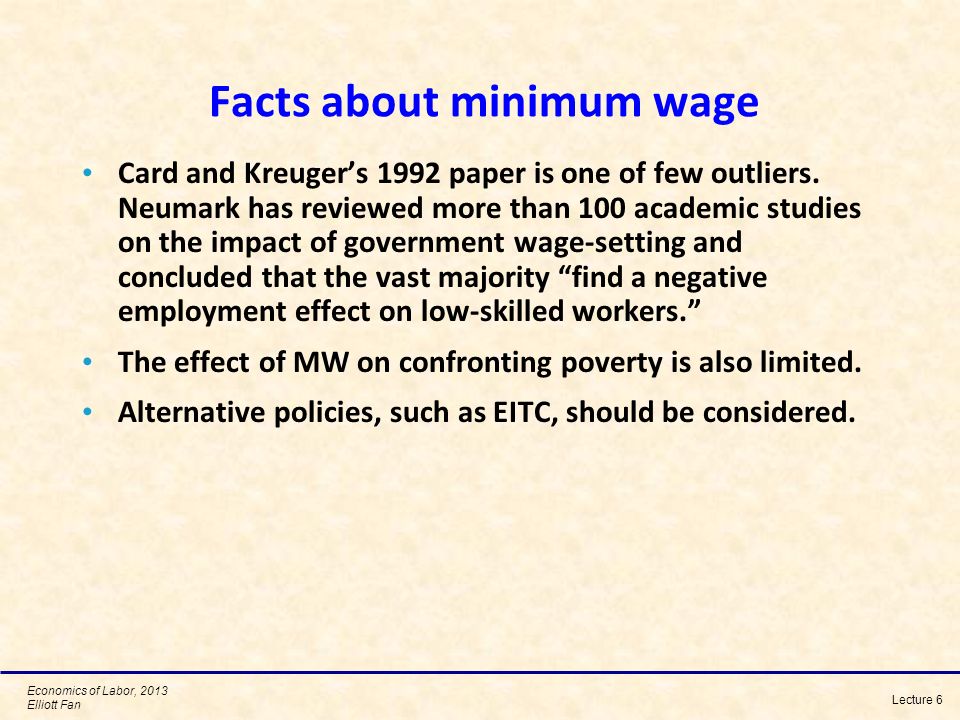 Facts about minimum wage

• Card and Kreuger's 1992 paper is one of few outliers. Neumark has reviewed more than 100 academic studies on the impact of government wage-setting and concluded that the vast majority "find a negative employment effect on low-skilled workers."

• The effect of MW on confronting poverty is also limited.

• Alternative policies, such as EITC, should be considered.

Economics of Labor, 2013
Elliott Fan

Lecture 6